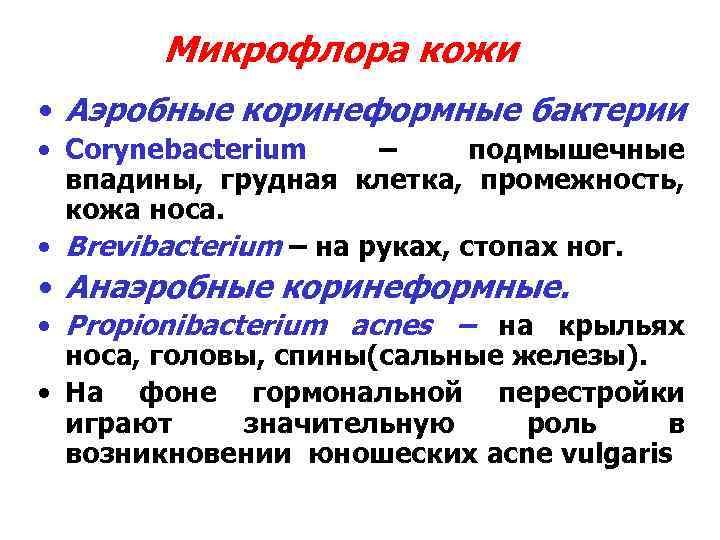 Микрофлора кожи

• Аэробные коринеформные бактерии
• Corynebacterium – подмышечные впадины, грудная клетка, промежность, кожа носа.
• Brevibacterium – на руках, стопах ног.
• Анаэробные коринеформные.
• Propionibacterium acnes – на крыльях носа, головы, спины(сальные железы).
• На фоне гормональной перестройки играют значительную роль в возникновении юношеских acne vulgaris